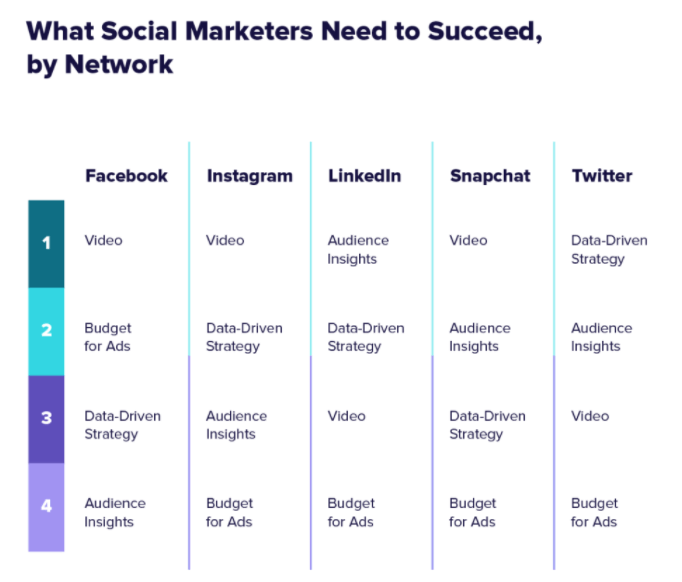 What Social Marketers Need to Succeed, by Network

| | Facebook | Instagram | LinkedIn | Snapchat | Twitter |
|---|---|---|---|---|---|
| 1 | Video | Video | Audience Insights | Video | Data-Driven Strategy |
| 2 | Budget for Ads | Data-Driven Strategy | Data-Driven Strategy | Audience Insights | Audience Insights |
| 3 | Data-Driven Strategy | Audience Insights | Video | Data-Driven Strategy | Video |
| 4 | Audience Insights | Budget for Ads | Budget for Ads | Budget for Ads | Budget for Ads |